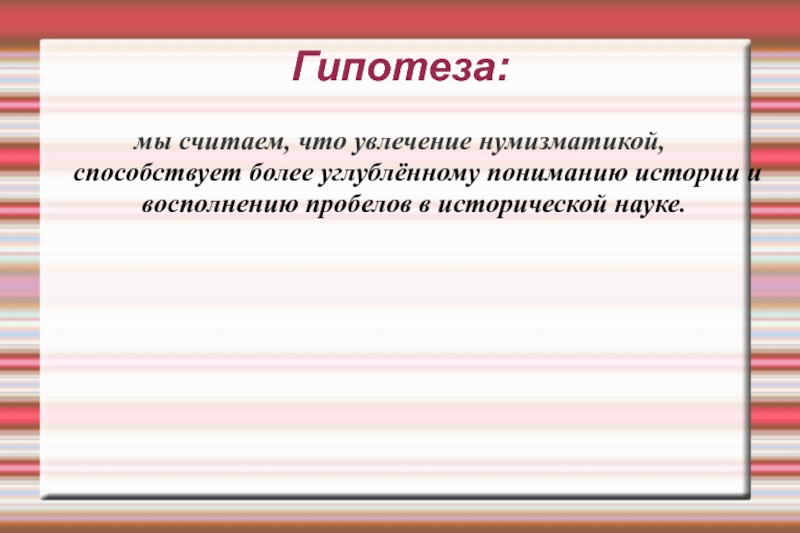 Гипотеза:

мы считаем, что увлечение нумизматикой, способствует более углублённому пониманию истории и восполнению пробелов в исторической науке.